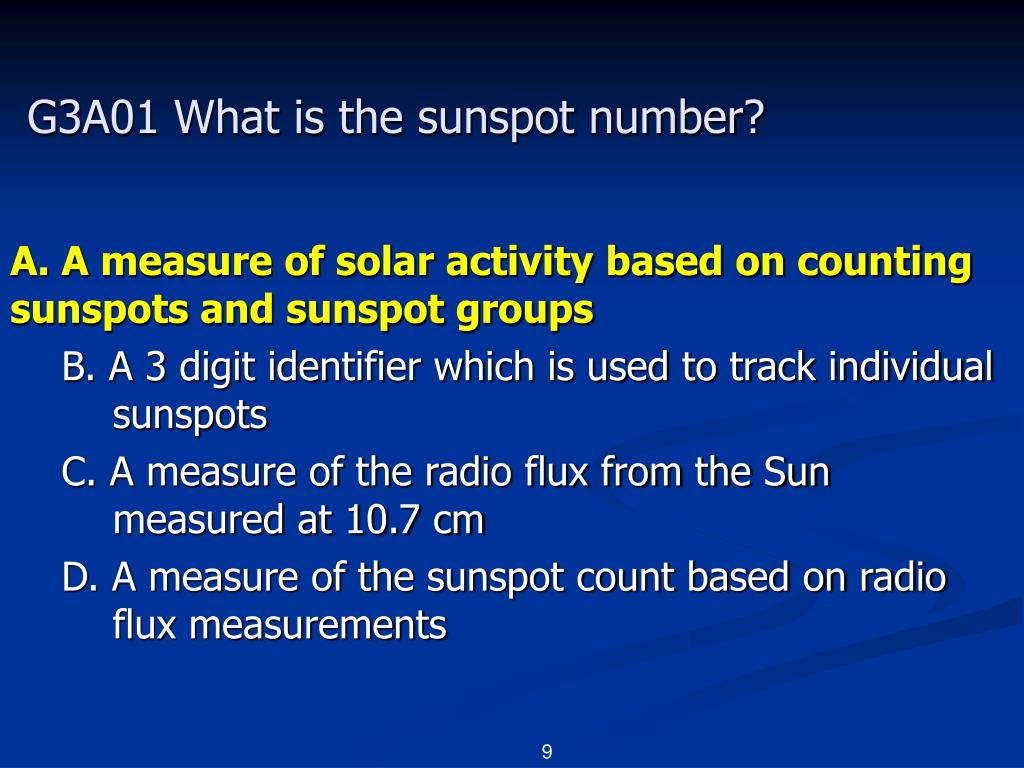 G3A01 What is the sunspot number?

A. A measure of solar activity based on counting sunspots and sunspot groups

B. A 3 digit identifier which is used to track individual sunspots

C. A measure of the radio flux from the Sun measured at 10.7 cm

D. A measure of the sunspot count based on radio flux measurements

9